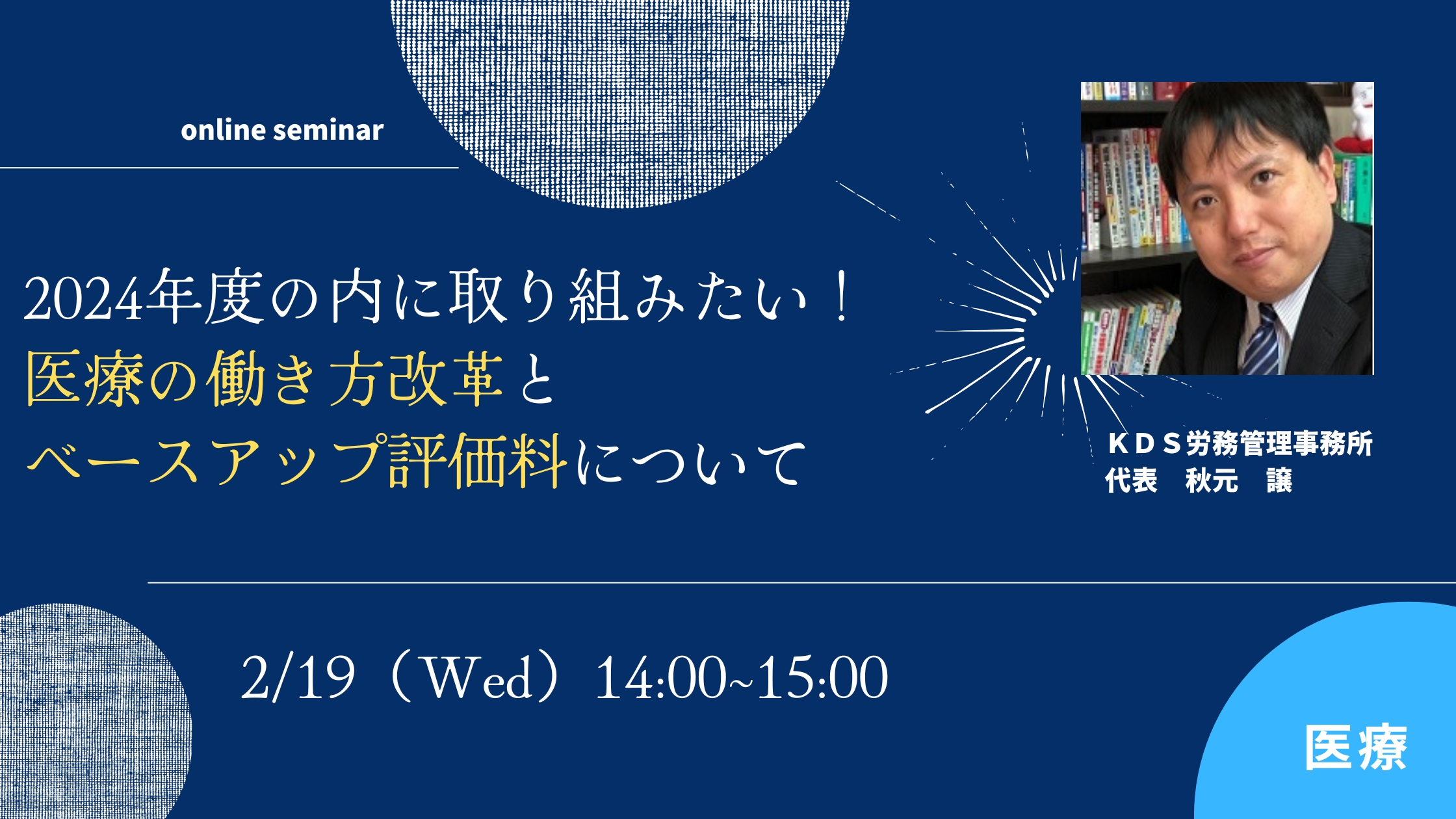 online seminar

2024年度の内に取り組みたい！
医療の働き方改革と
ベースアップ評価料について

ＫＤＳ労務管理事務所
代表　秋元　譲

2/19（Wed）14:00~15:00

医療